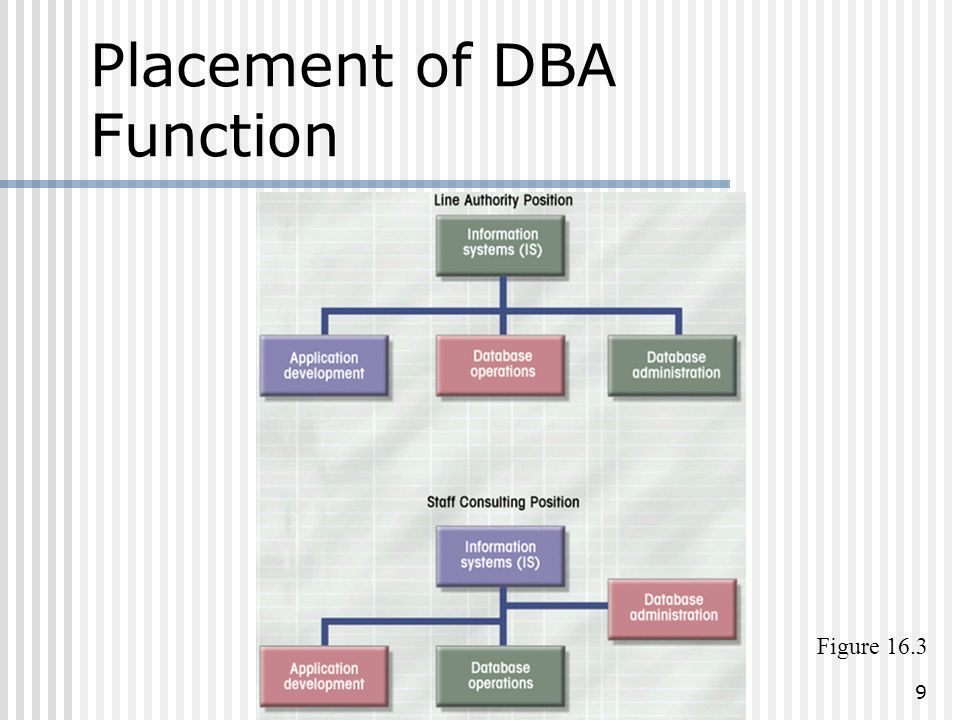 Placement of DBA Function

Line Authority Position

Information systems (IS)

Application development

Database operations

Database administration

Staff Consulting Position

Information systems (IS)

Database administration

Application development

Database operations

Figure 16.3

9